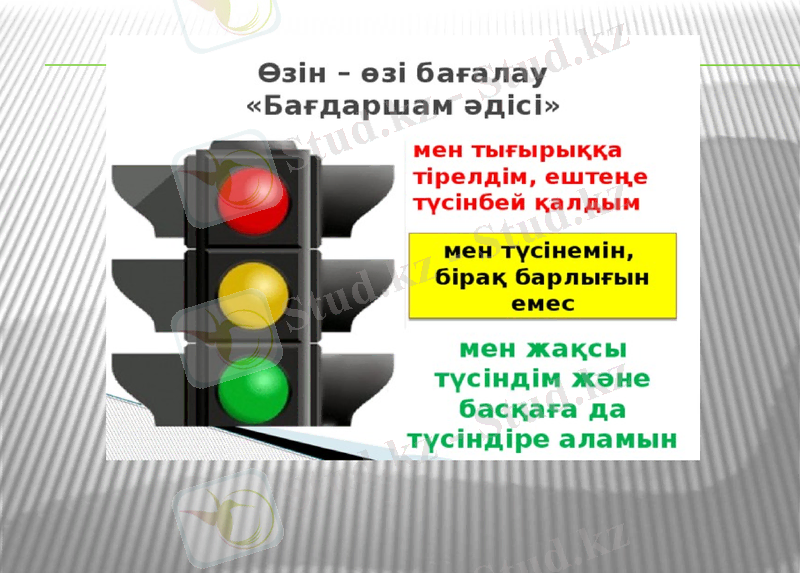 Өзін – өзі бағалау
«Бағдаршам әдісі»

мен тығырыққа тірелдім, ештеңе түсінбей қалдым

мен түсінемін, бірақ барлығын емес

мен жақсы түсіндім және басқаға да түсіндіре аламын

Stud.kz